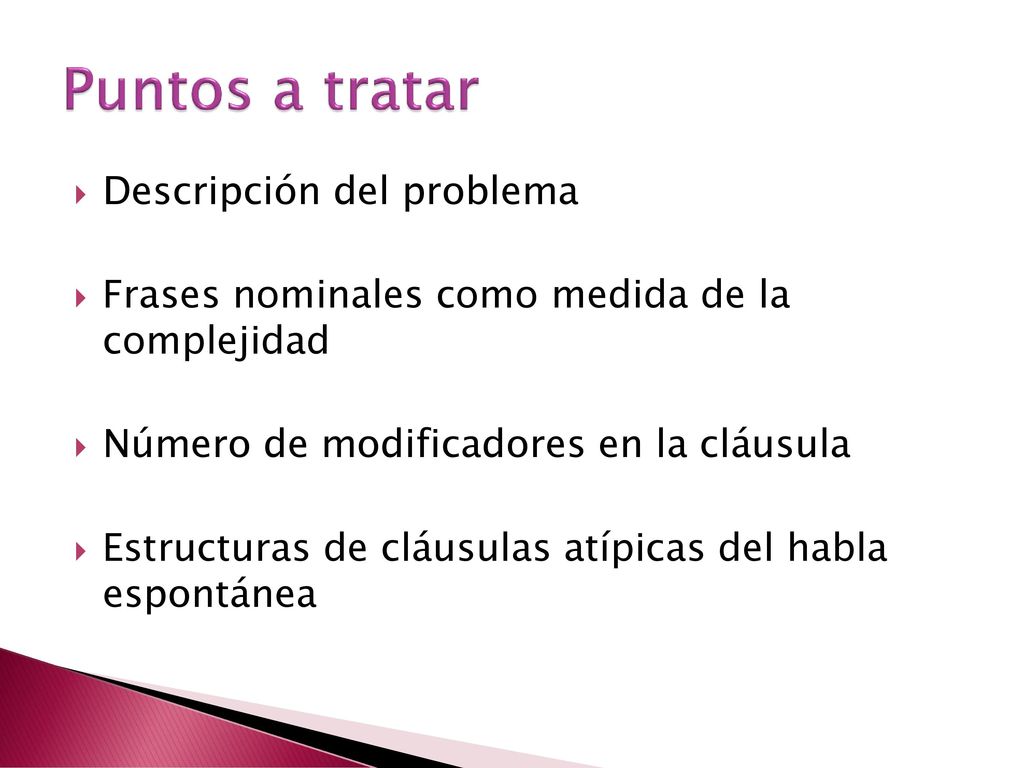 Puntos a tratar

Descripción del problema

Frases nominales como medida de la complejidad

Número de modificadores en la cláusula

Estructuras de cláusulas atípicas del habla espontánea